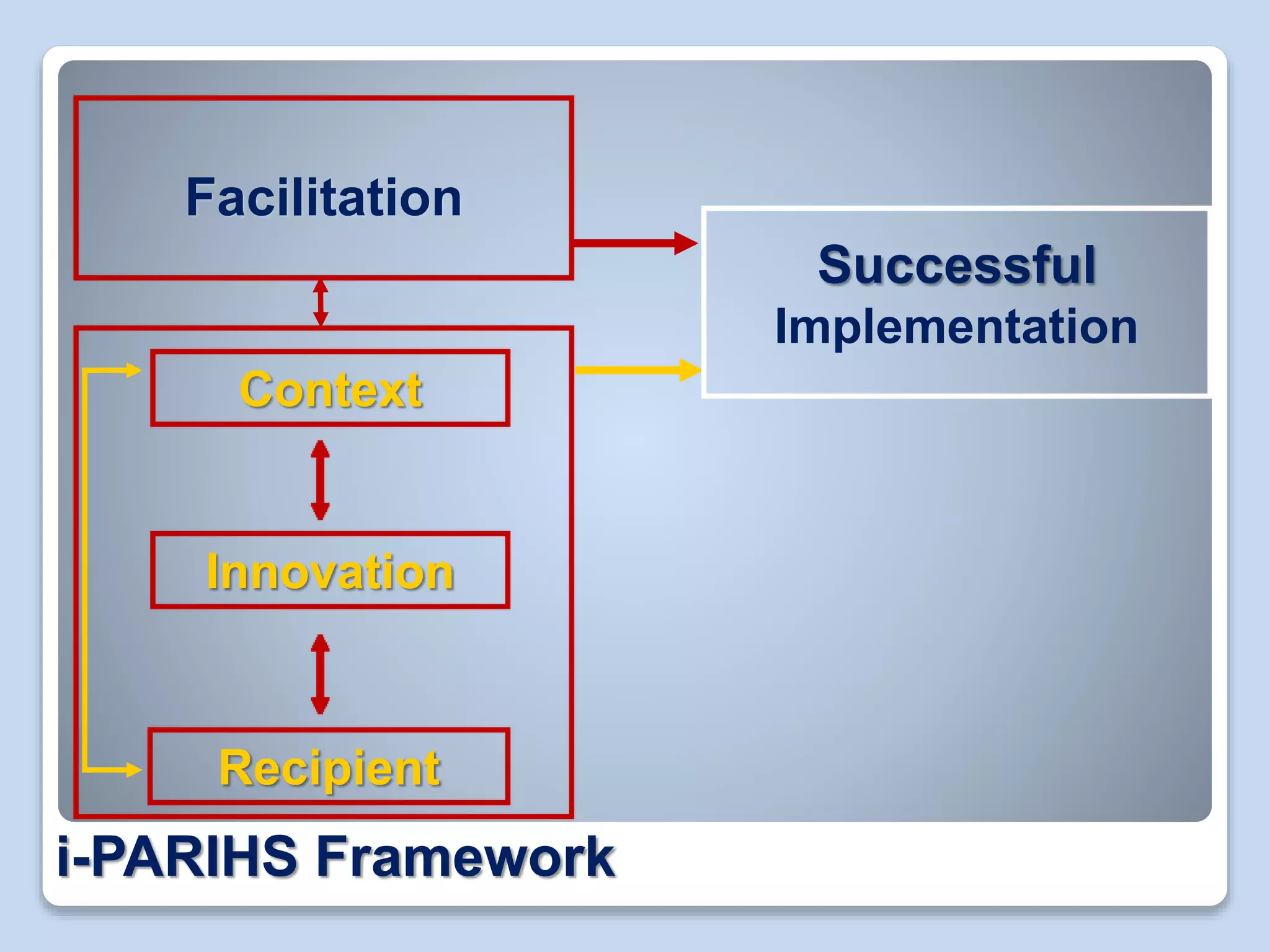 Facilitation

Successful Implementation

Context

Innovation

Recipient

i-PARIHS Framework